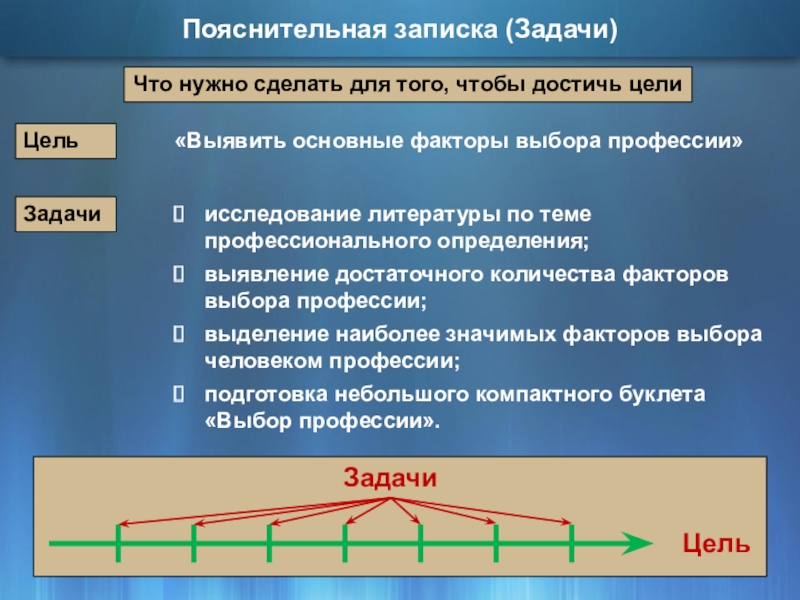 Пояснительная записка (Задачи)

Что нужно сделать для того, чтобы достичь цели

Цель

«Выявить основные факторы выбора профессии»

Задачи

исследование литературы по теме профессионального определения;

выявление достаточного количества факторов выбора профессии;

выделение наиболее значимых факторов выбора человеком профессии;

подготовка небольшого компактного буклета «Выбор профессии».

Задачи

Цель